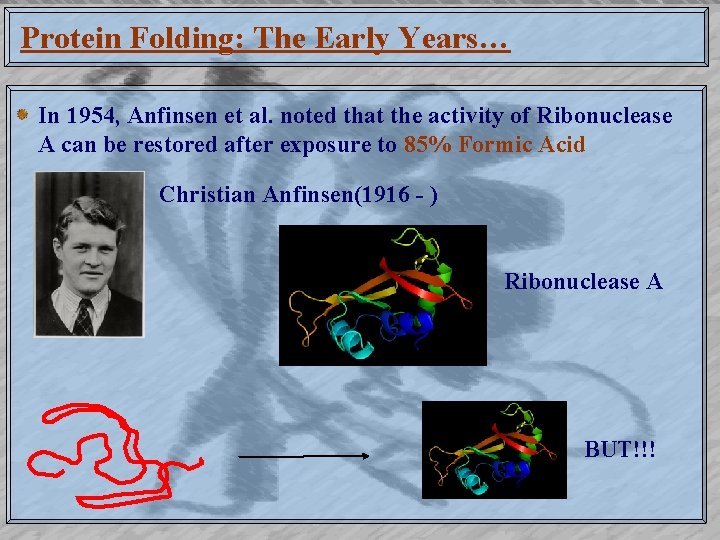 Protein Folding: The Early Years…

In 1954, Anfinsen et al. noted that the activity of Ribonuclease A can be restored after exposure to 85% Formic Acid

Christian Anfinsen(1916 - )

Ribonuclease A

BUT!!!